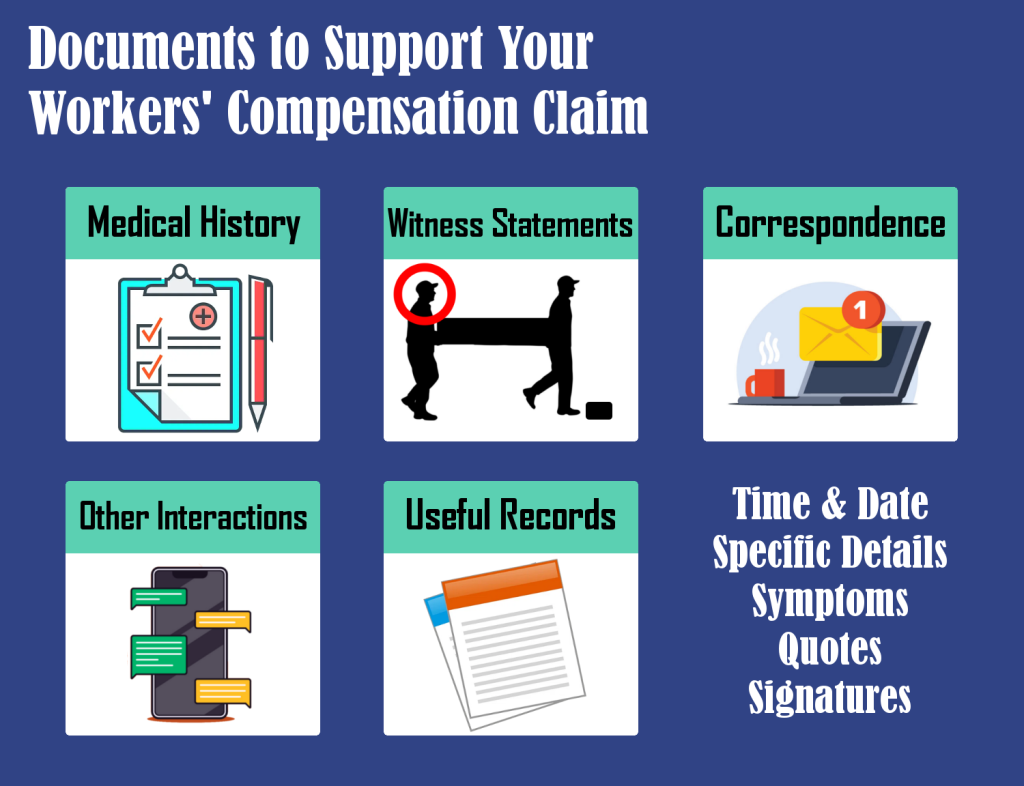 Documents to Support Your Workers' Compensation Claim

Medical History

Witness Statements

Correspondence

1

Other Interactions

Useful Records

Time & Date
Specific Details
Symptoms
Quotes
Signatures